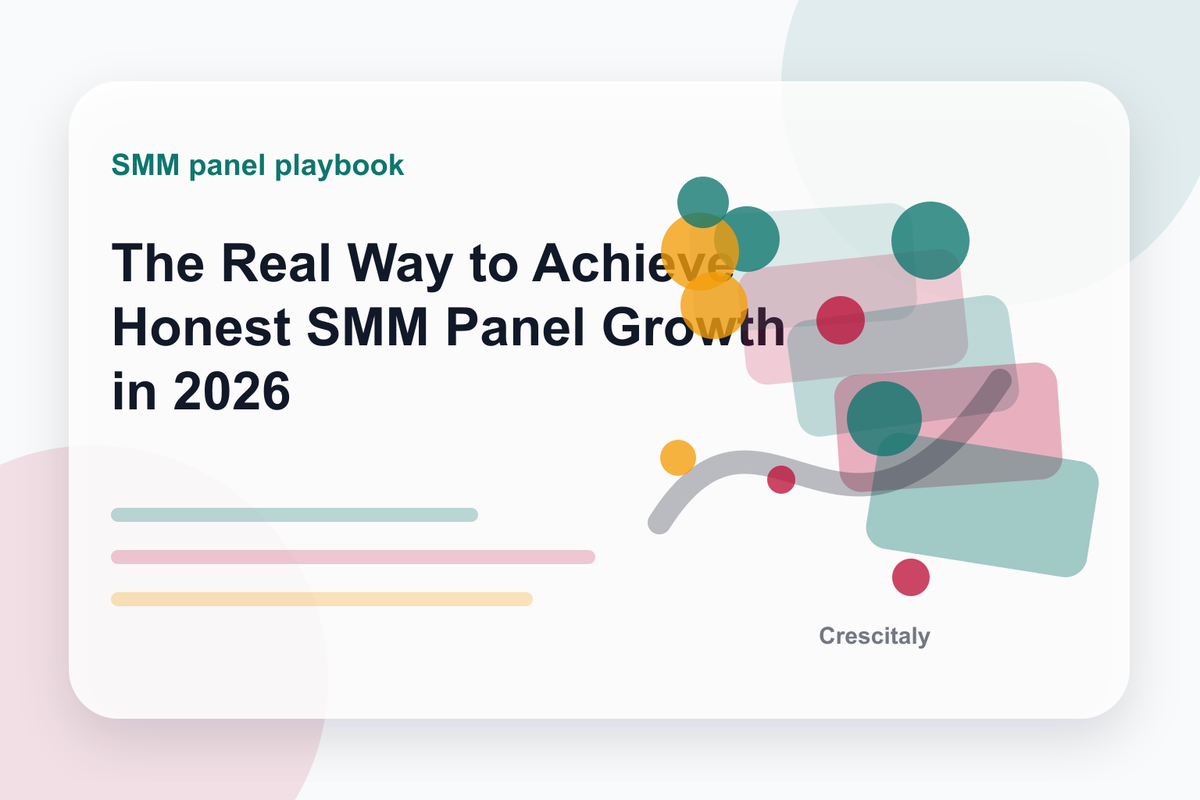 SMM panel playbook

The Real Way to Achieve Honest SMM Panel Growth in 2026

Crescitaly